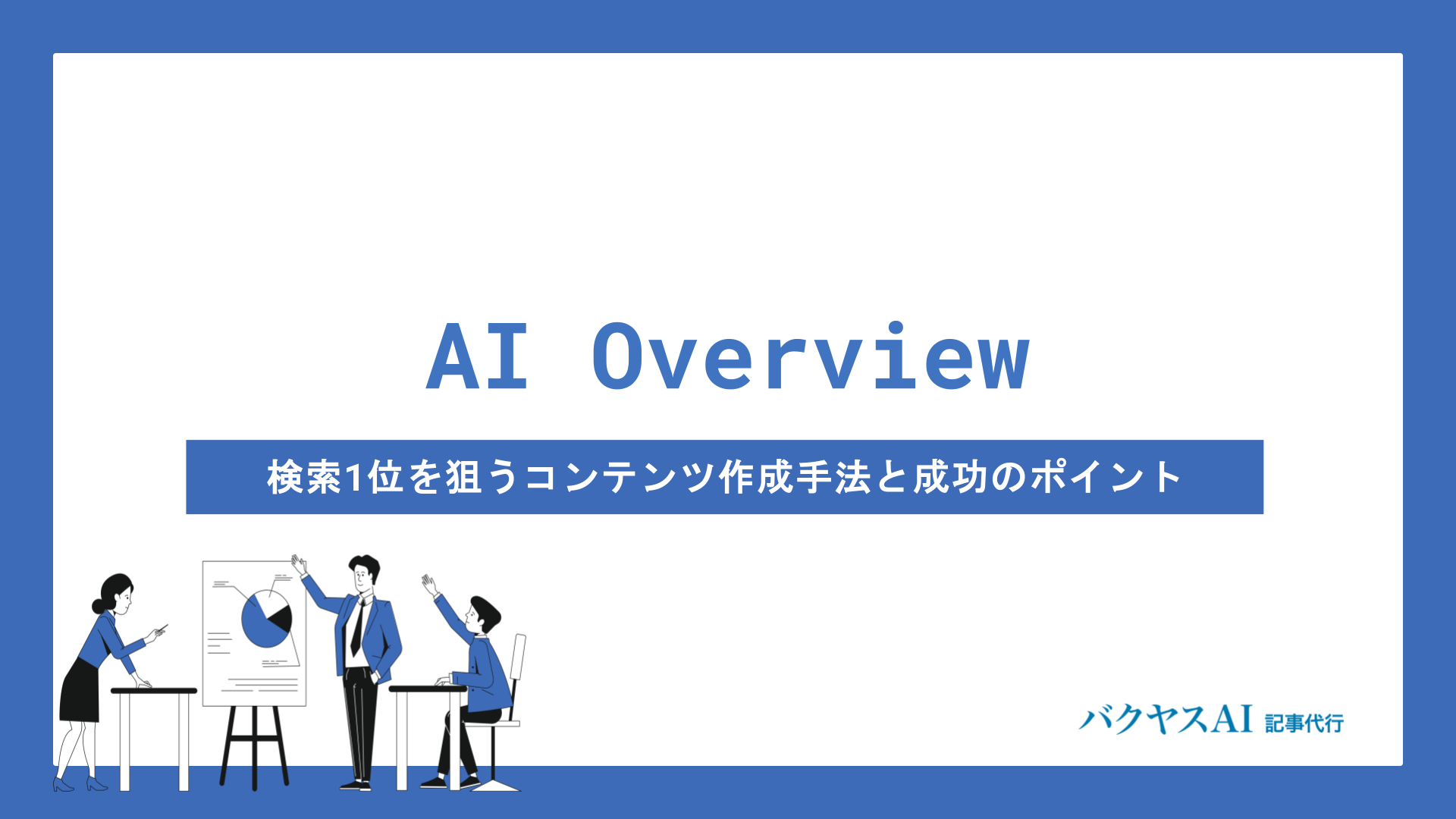 AI Overview

検索1位を狙うコンテンツ作成手法と成功のポイント

バクヤスAI 記事代行